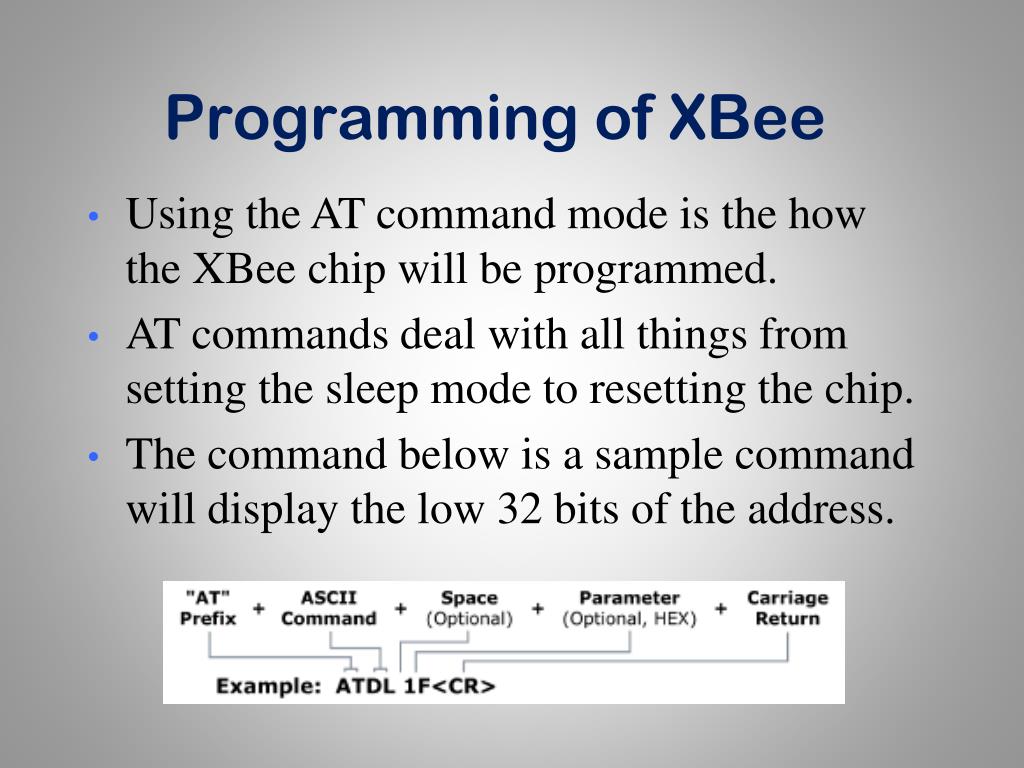 Programming of XBee

• Using the AT command mode is the how the XBee chip will be programmed.

• AT commands deal with all things from setting the sleep mode to resetting the chip.

• The command below is a sample command will display the low 32 bits of the address.

"AT" Prefix + ASCII Command + Space (Optional) + Parameter (Optional, HEX) + Carriage Return

Example: ATDL 1F<CR>